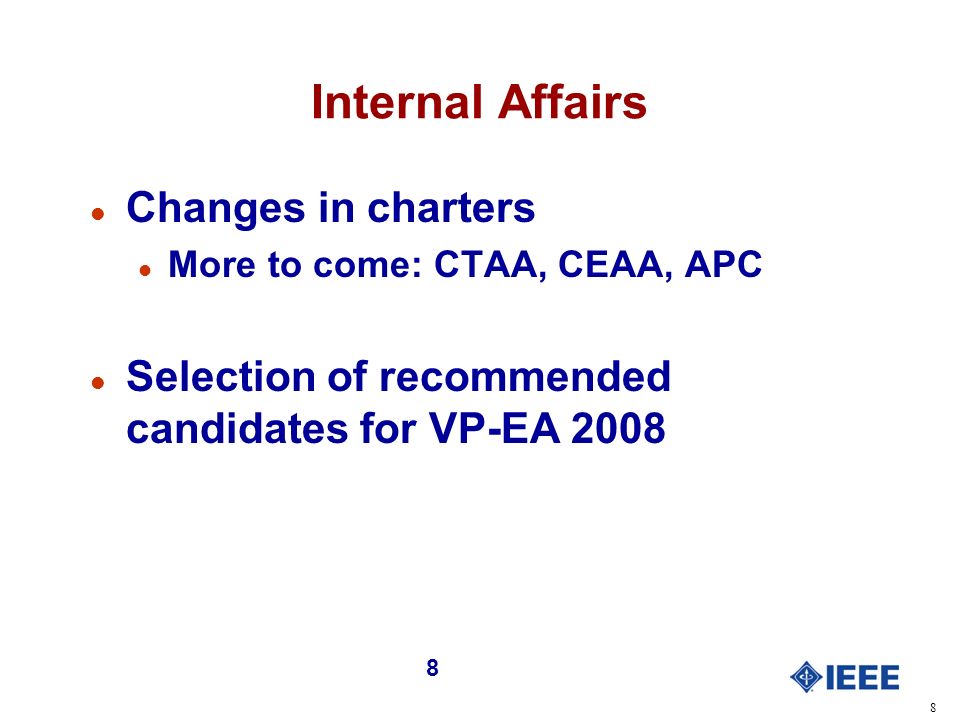 Internal Affairs

Changes in charters

More to come: CTAA, CEAA, APC

Selection of recommended candidates for VP-EA 2008

8

IEEE

8